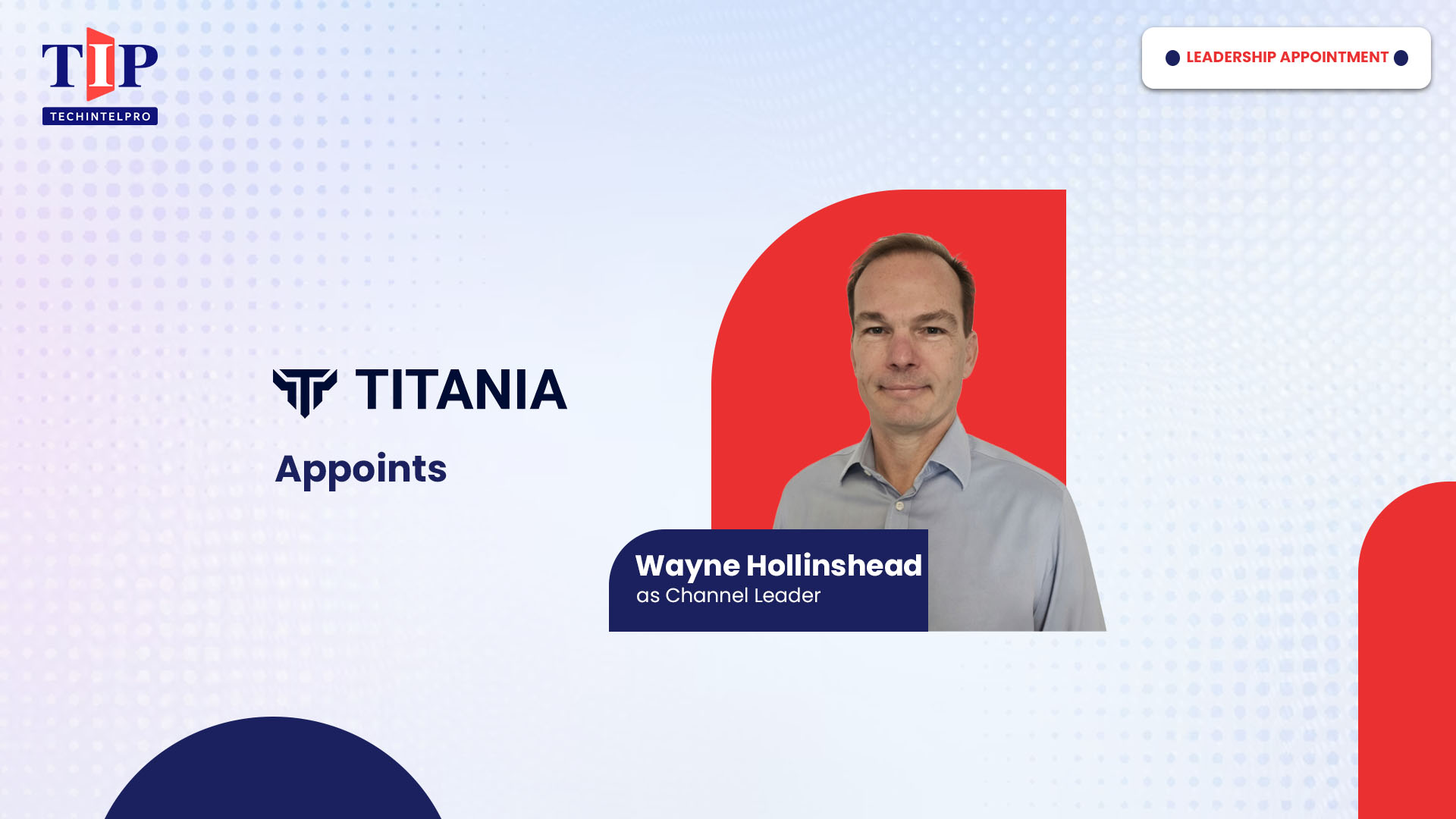 TIP
TECHINTELPRO

LEADERSHIP APPOINTMENT

TITANIA

Appoints

Wayne Hollinshead
as Channel Leader